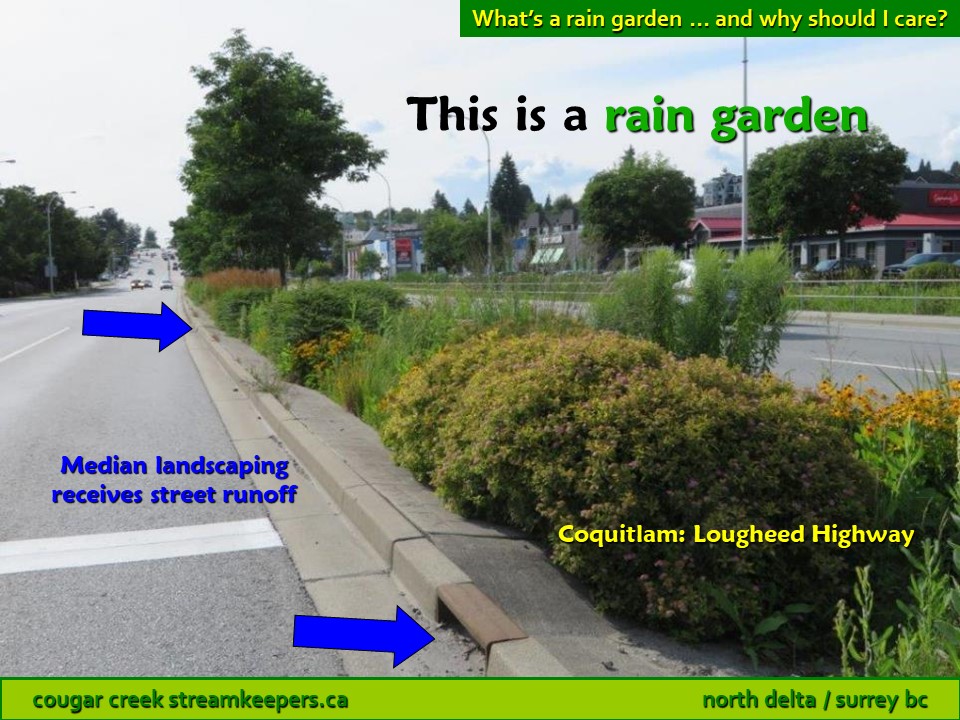 What's a rain garden … and why should I care?

This is a rain garden

Median landscaping receives street runoff

Coquitlam: Lougheed Highway

cougar creek streamkeepers.ca

north delta / surrey bc